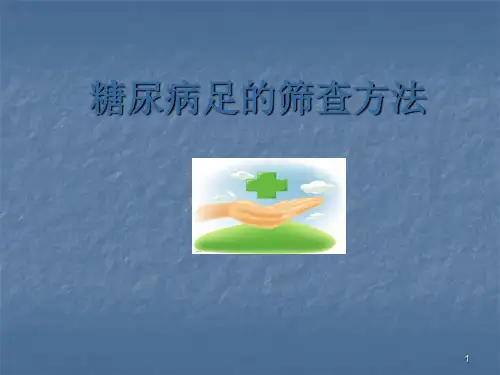 糖尿病足的筛查方法

1